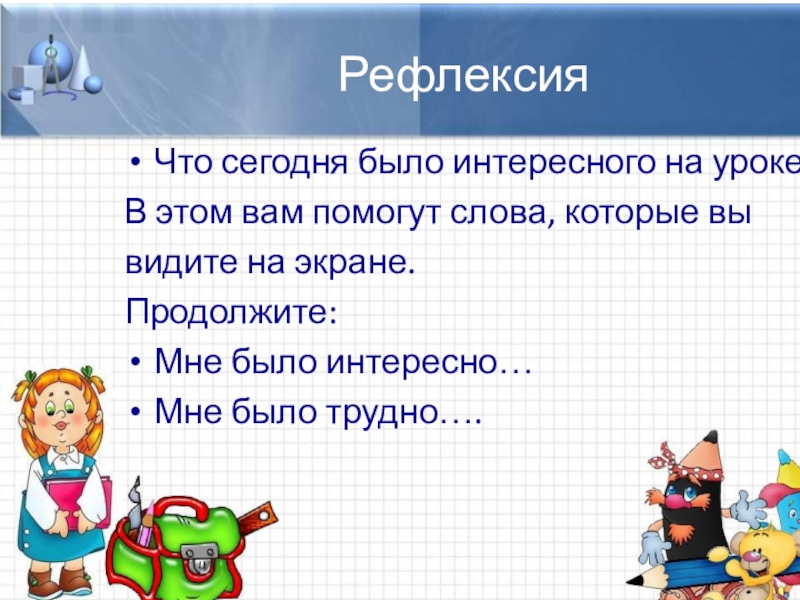 Рефлексия

• Что сегодня было интересного на уроке

В этом вам помогут слова, которые вы видите на экране.

Продолжите:

• Мне было интересно…

• Мне было трудно….